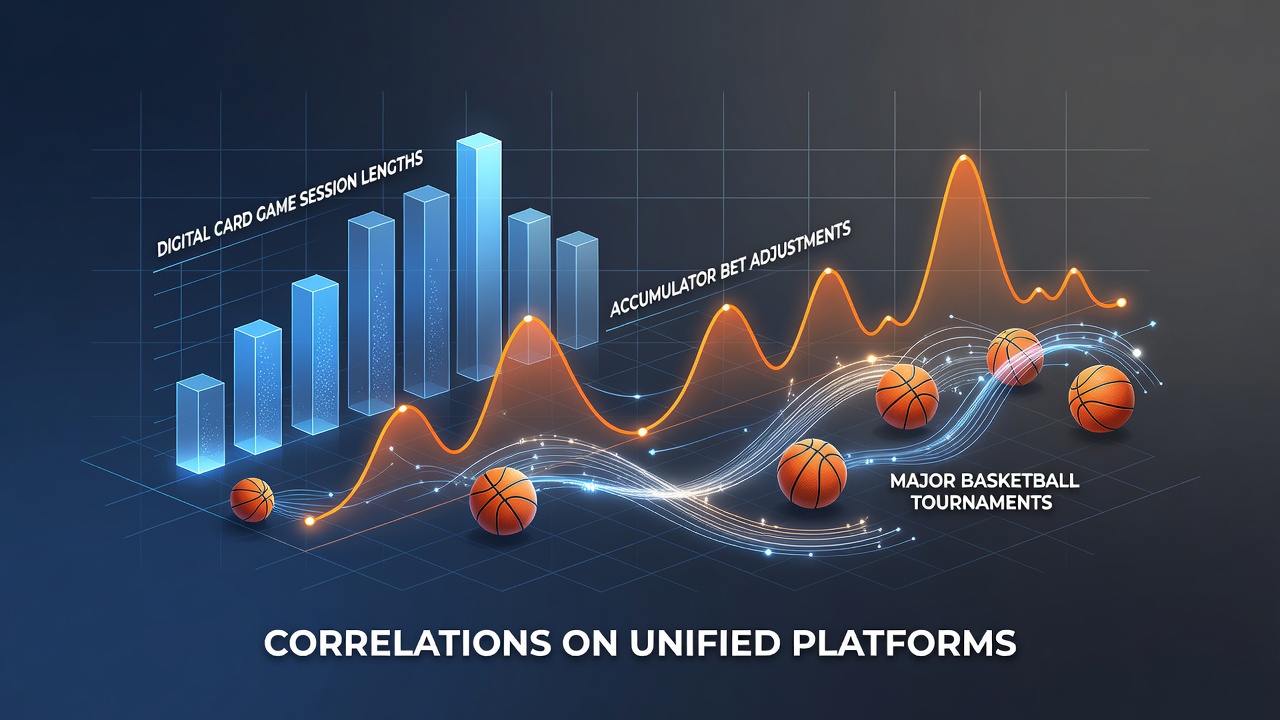 DIGITAL CARD GAME SESSION LENGTHS

ACCUMULATOR BET ADJUSTMENTS

MAJOR BASKETBALL TOURNAMENTS

CORRELATIONS ON UNIFIED PLATFORMS